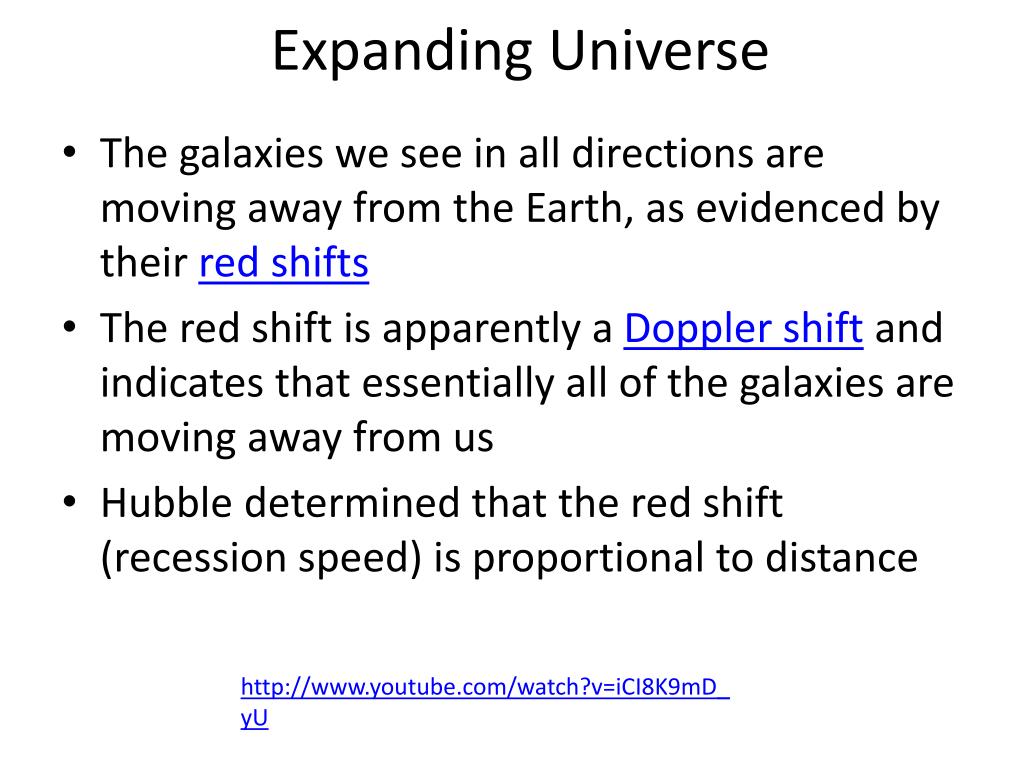 Expanding Universe

• The galaxies we see in all directions are moving away from the Earth, as evidenced by their red shifts
• The red shift is apparently a Doppler shift and indicates that essentially all of the galaxies are moving away from us
• Hubble determined that the red shift (recession speed) is proportional to distance

http://www.youtube.com/watch?v=iCI8K9mD_yU